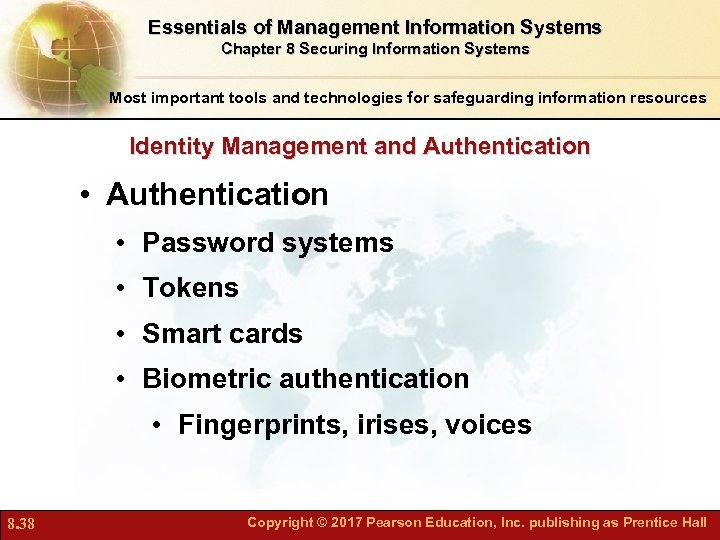 Essentials of Management Information Systems
Chapter 8 Securing Information Systems

Most important tools and technologies for safeguarding information resources

Identity Management and Authentication

• Authentication
  • Password systems
  • Tokens
  • Smart cards
  • Biometric authentication
    • Fingerprints, irises, voices

8.38

Copyright © 2017 Pearson Education, Inc. publishing as Prentice Hall